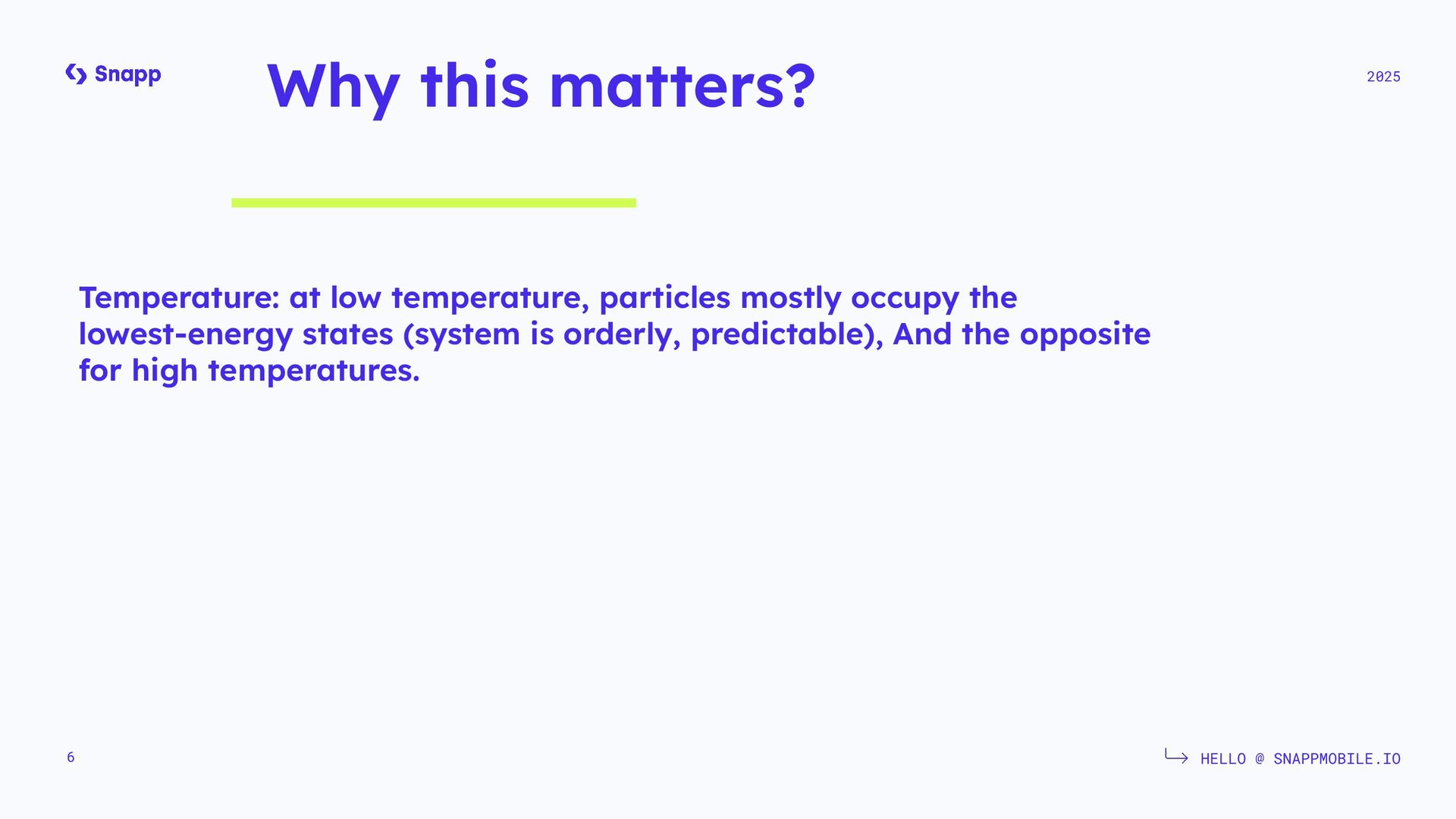 Snapp

Why this matters?

2025

Temperature: at low temperature, particles mostly occupy the lowest-energy states (system is orderly, predictable), And the opposite for high temperatures.

6

HELLO @ SNAPPMOBILE.IO